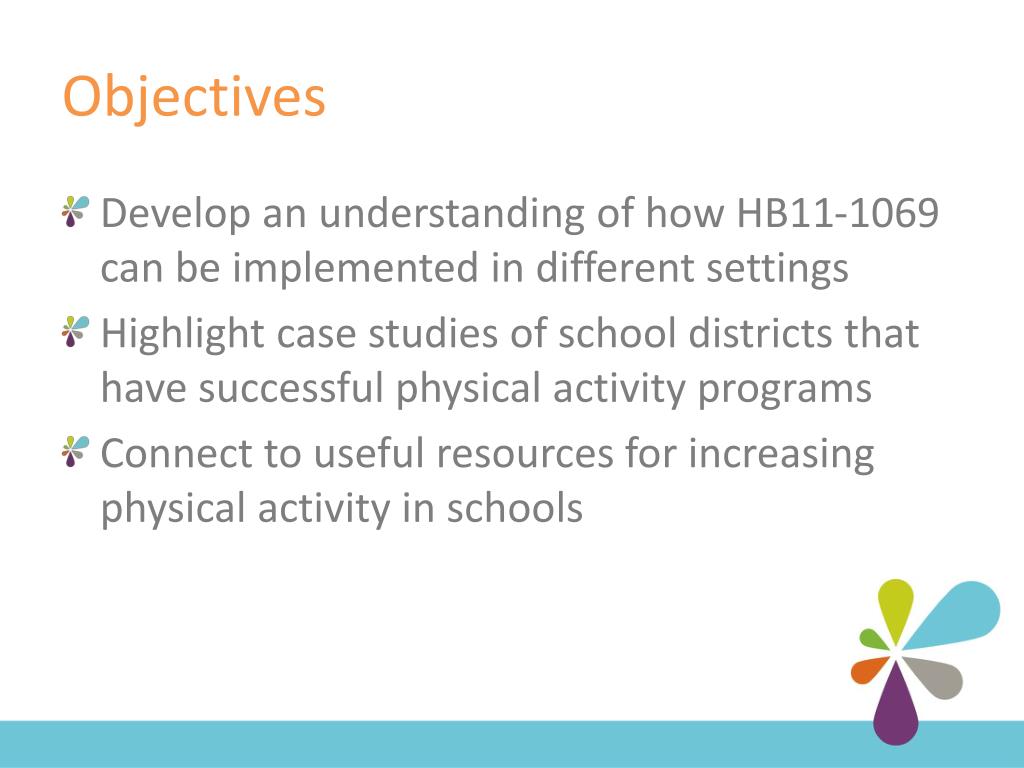 Objectives

Develop an understanding of how HB11-1069 can be implemented in different settings

Highlight case studies of school districts that have successful physical activity programs

Connect to useful resources for increasing physical activity in schools